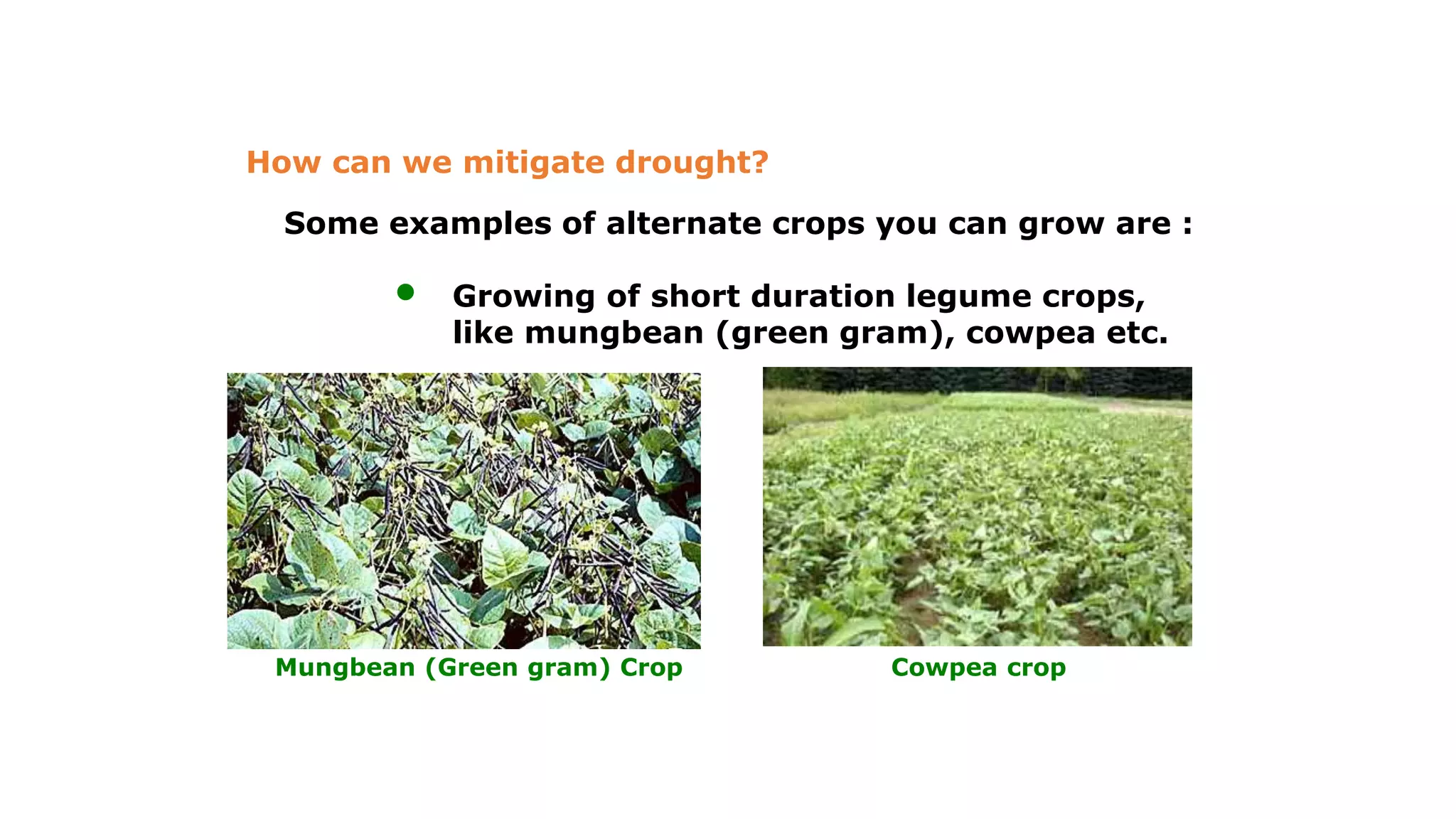 How can we mitigate drought?

Some examples of alternate crops you can grow are :

● Growing of short duration legume crops, like mungbean (green gram), cowpea etc.

Mungbean (Green gram) Crop

Cowpea crop